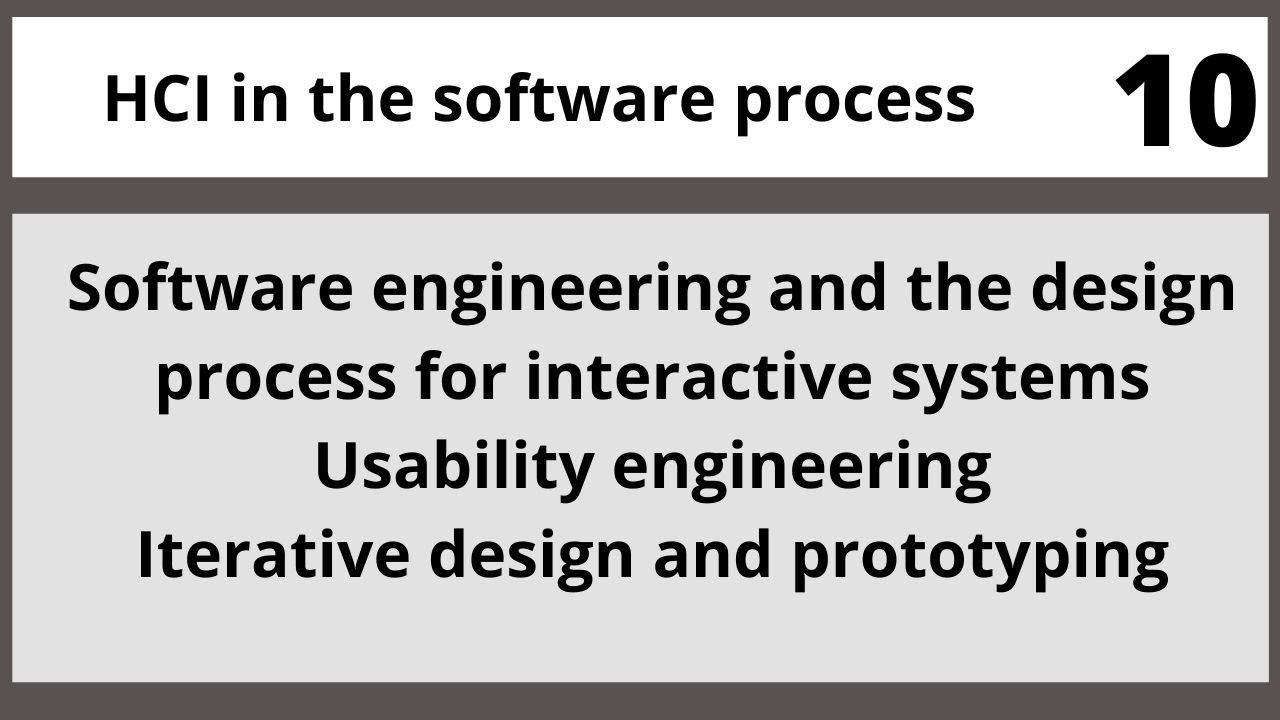 HCI in the software process

10

Software engineering and the design process for interactive systems
Usability engineering
Iterative design and prototyping